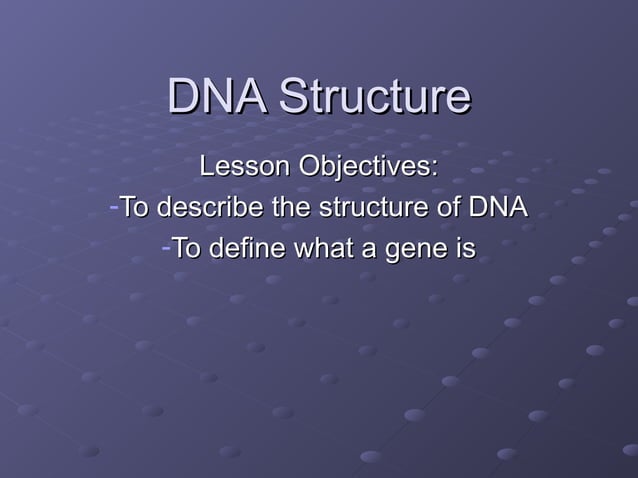 DNA Structure

Lesson Objectives:
-To describe the structure of DNA
-To define what a gene is